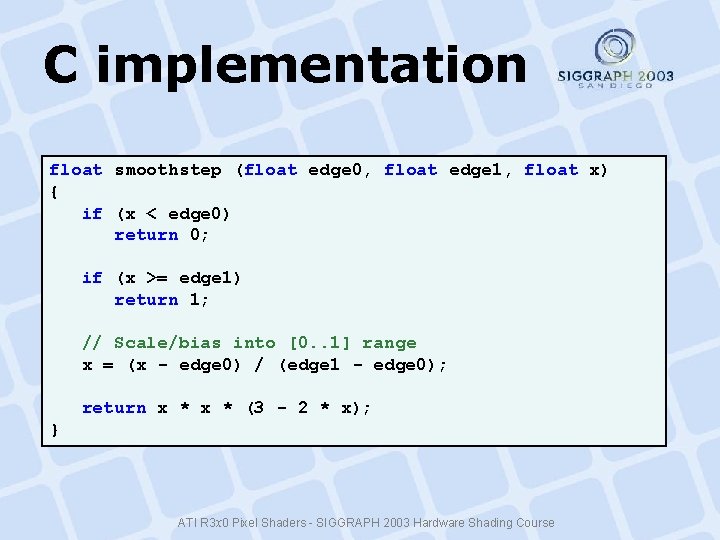 C implementation

SIGGRAPH 2003
SAN DIEGO

float smoothstep (float edge0, float edge1, float x)
{
   if (x < edge0)
      return 0;

   if (x >= edge1)
      return 1;

   // Scale/bias into [0..1] range
   x = (x - edge0) / (edge1 - edge0);

   return x * x * (3 - 2 * x);
}

ATI R3x0 Pixel Shaders - SIGGRAPH 2003 Hardware Shading Course